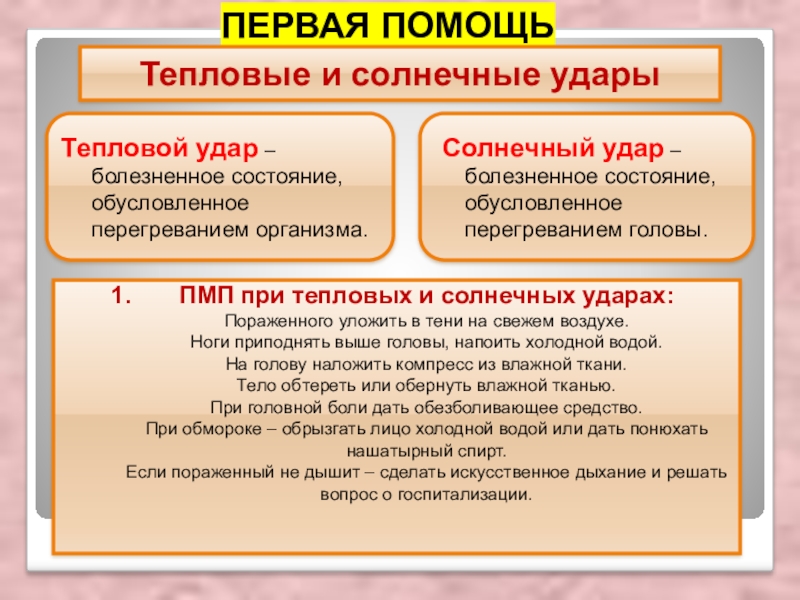 ПЕРВАЯ ПОМОЩЬ

Тепловые и солнечные удары

Тепловой удар – болезненное состояние, обусловленное перегреванием организма.

Солнечный удар – болезненное состояние, обусловленное перегреванием головы.

1. ПМП при тепловых и солнечных ударах:

Пораженного уложить в тени на свежем воздухе.
Ноги приподнять выше головы, напоить холодной водой.
На голову наложить компресс из влажной ткани.
Тело обтереть или обернуть влажной тканью.
При головной боли дать обезболивающее средство.
При обмороке – обрызгать лицо холодной водой или дать понюхать нашатырный спирт.
Если пораженный не дышит – сделать искусственное дыхание и решать вопрос о госпитализации.